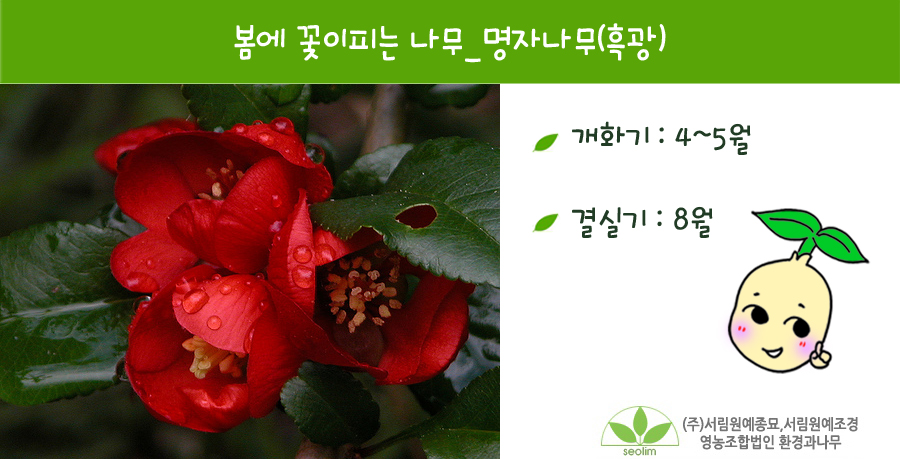 봄에 꽃이피는 나무_명자나무(흑광)

개화기 : 4~5월

결실기 : 8월

seolim

(주)서림원예종묘,서림원예조경
영농조합법인 환경과나무